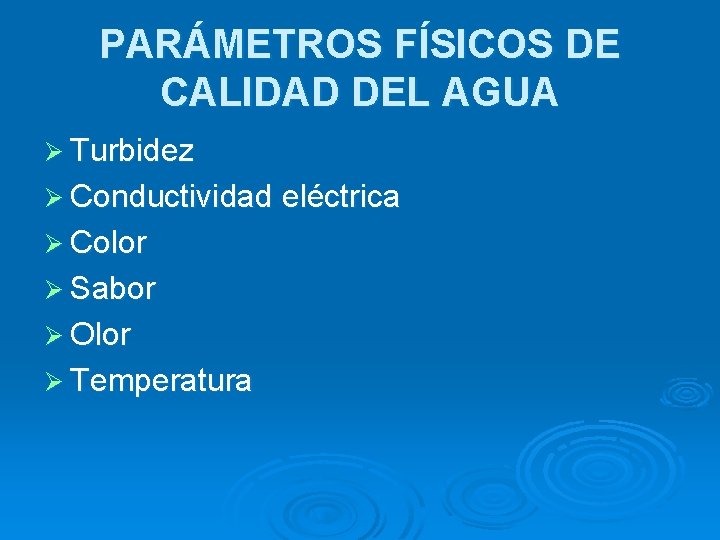 PARÁMETROS FÍSICOS DE CALIDAD DEL AGUA

➢ Turbidez
➢ Conductividad eléctrica
➢ Color
➢ Sabor
➢ Olor
➢ Temperatura